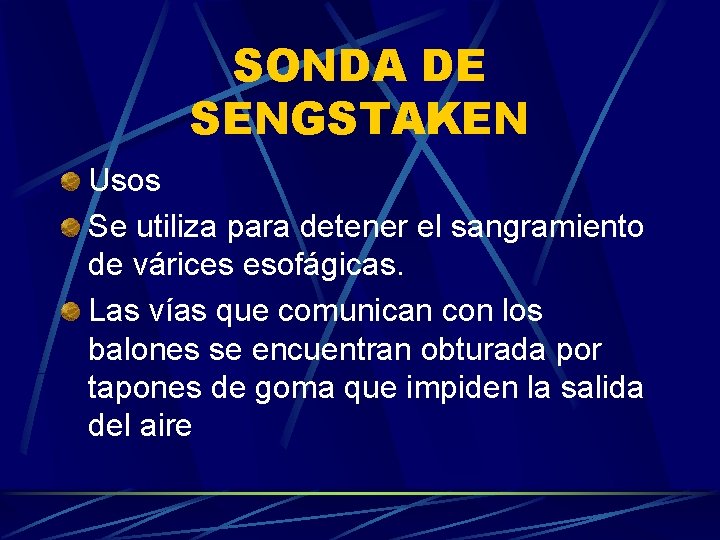 SONDA DE SENGSTAKEN

Usos

Se utiliza para detener el sangramiento de várices esofágicas.

Las vías que comunican con los balones se encuentran obturada por tapones de goma que impiden la salida del aire